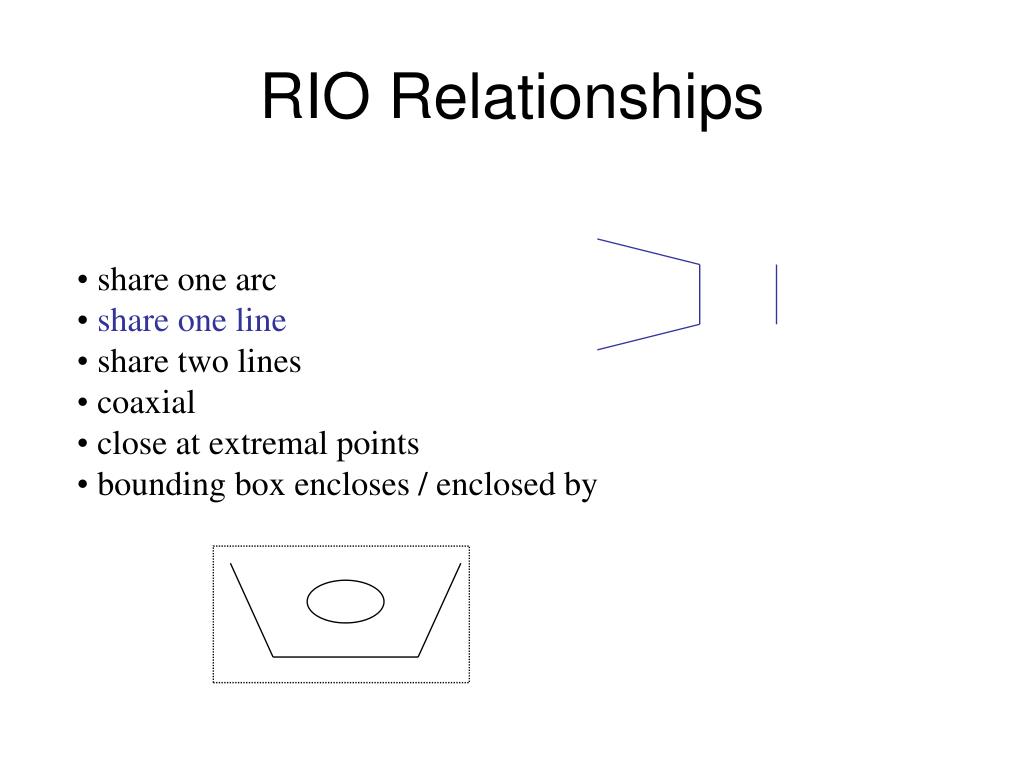 RIO Relationships

• share one arc
• share one line
• share two lines
• coaxial
• close at extremal points
• bounding box encloses / enclosed by